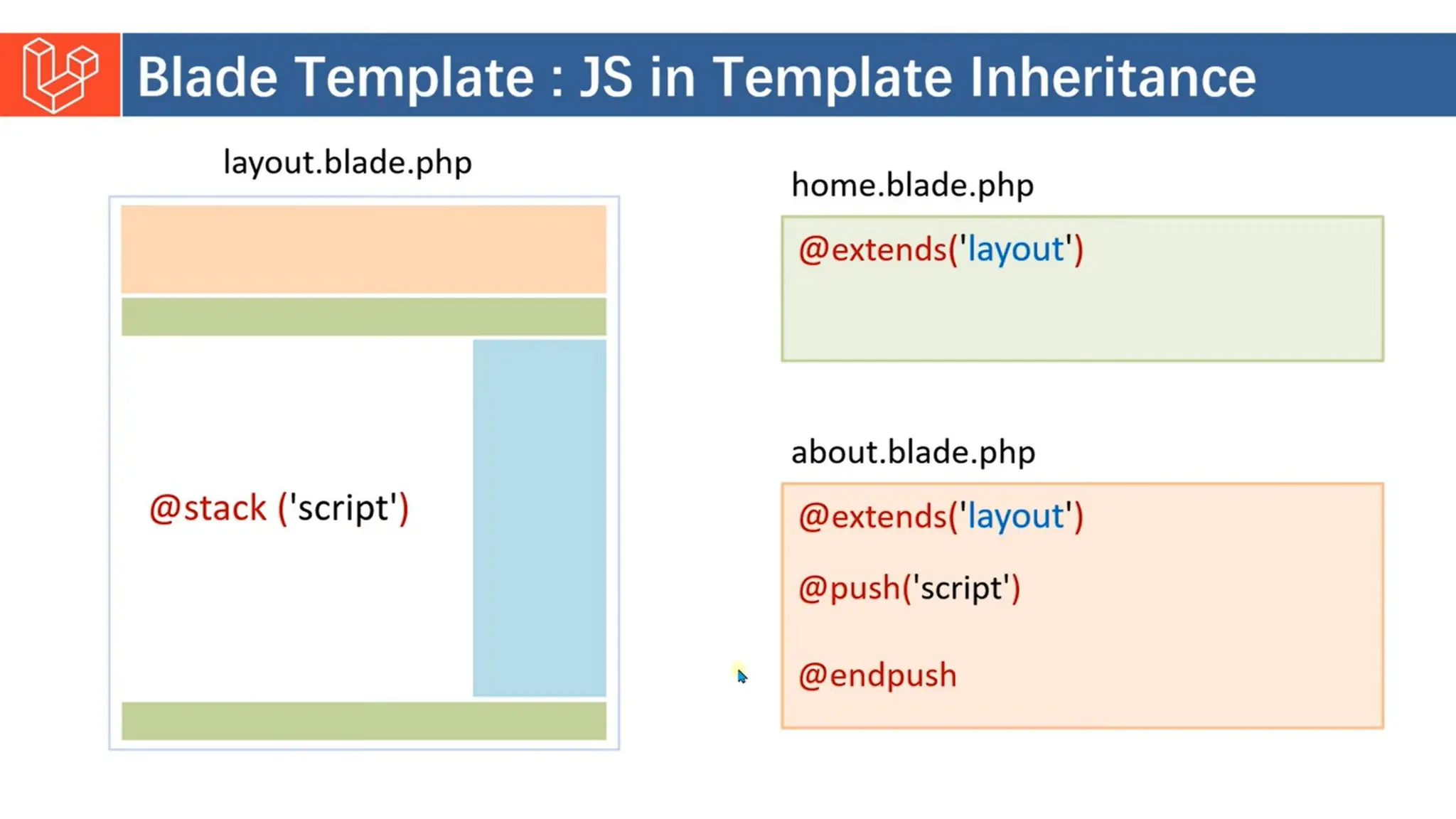 Blade Template : JS in Template Inheritance

layout.blade.php

@stack ('script')

home.blade.php

@extends('layout')

about.blade.php

@extends('layout')

@push('script')

@endpush